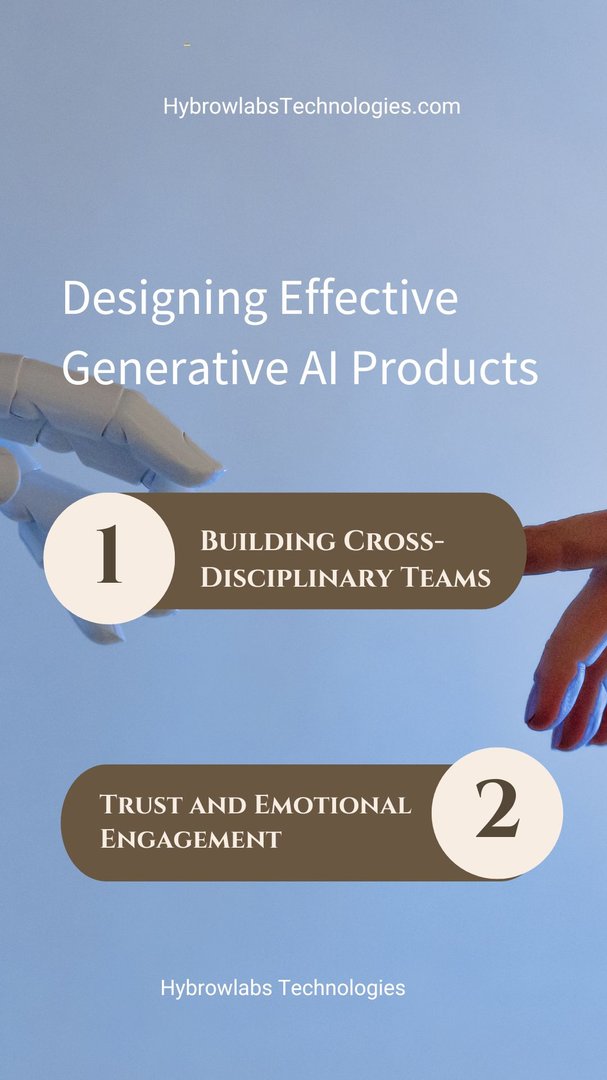 HybrowlabsTechnologies.com

Designing Effective Generative AI Products

1

Building Cross-Disciplinary Teams

Trust and Emotional Engagement

2

Hybrowlabs Technologies